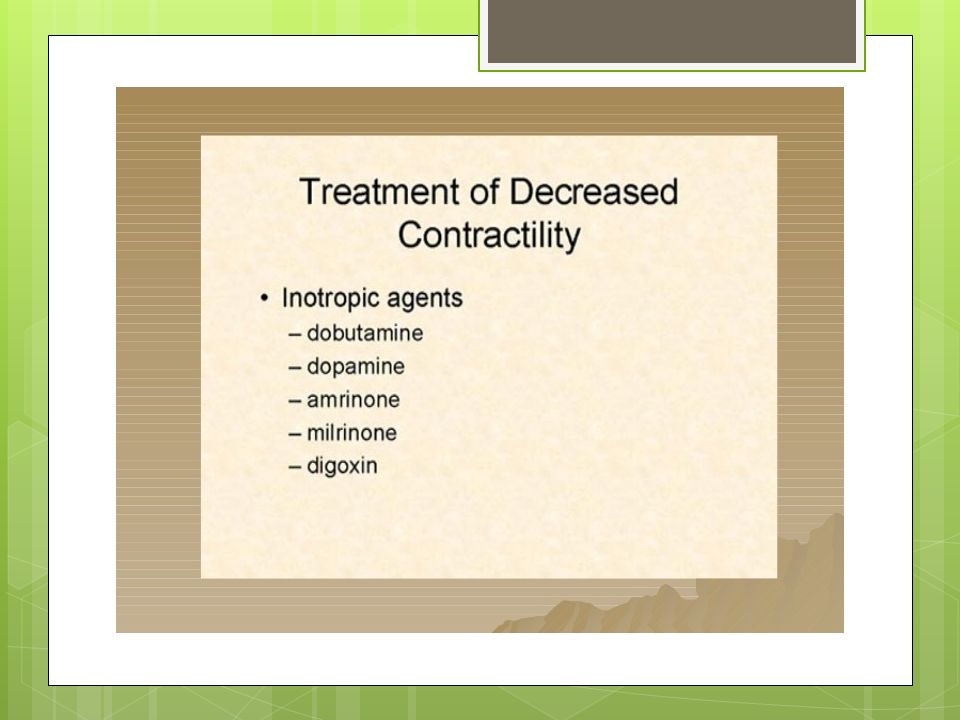 Treatment of Decreased Contractility

• Inotropic agents
– dobutamine
– dopamine
– amrinone
– milrinone
– digoxin